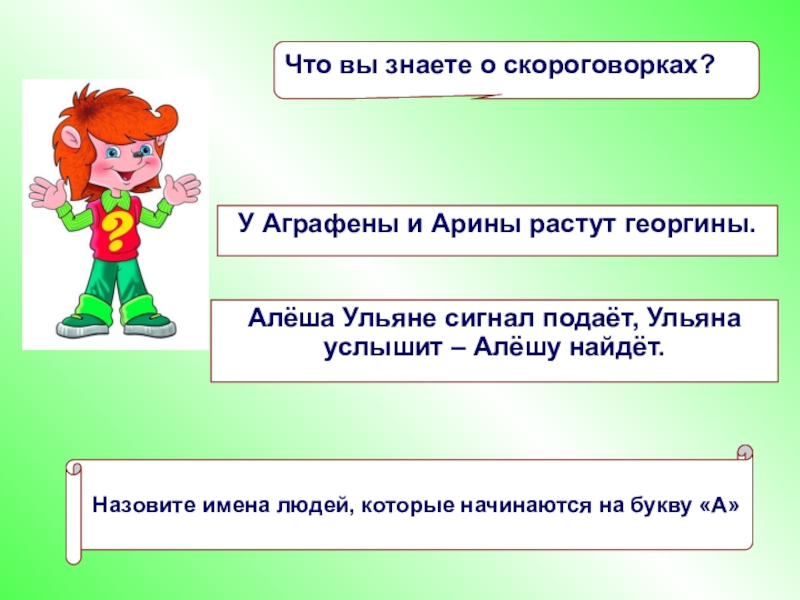 Что вы знаете о скороговорках?

?

У Аграфены и Арины растут георгины.

Алёша Ульяне сигнал подаёт, Ульяна услышит – Алёшу найдёт.

Назовите имена людей, которые начинаются на букву «А»